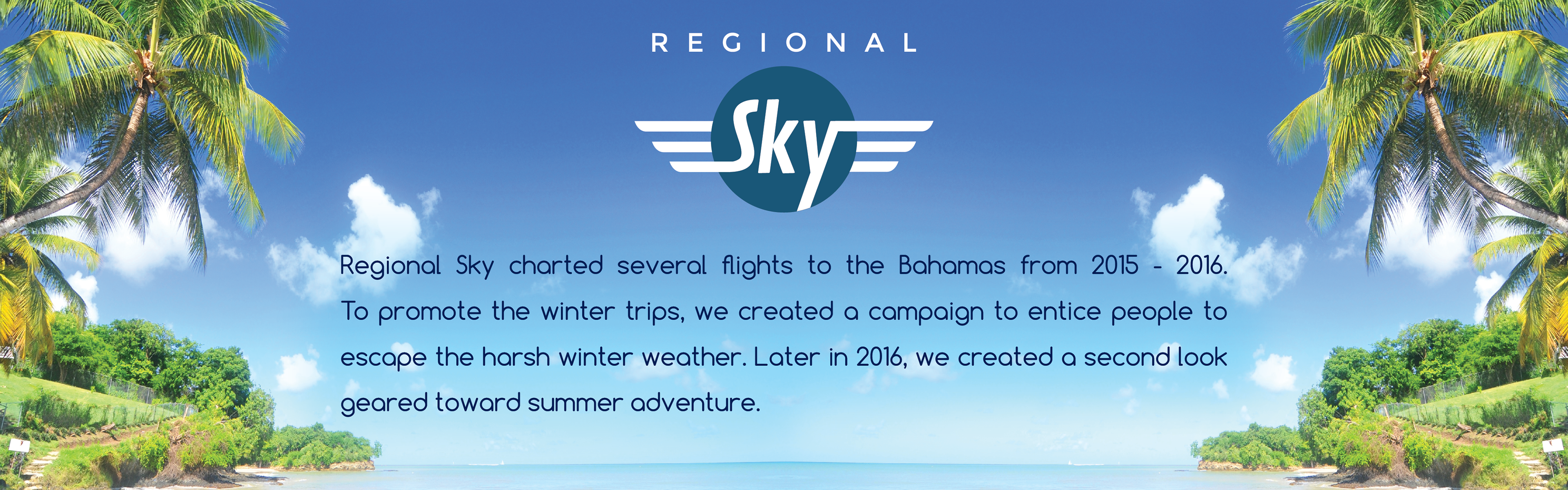 REGIONAL

Sky

Regional Sky charted several flights to the Bahamas from 2015 - 2016. To promote the winter trips, we created a campaign to entice people to escape the harsh winter weather. Later in 2016, we created a second look geared toward summer adventure.